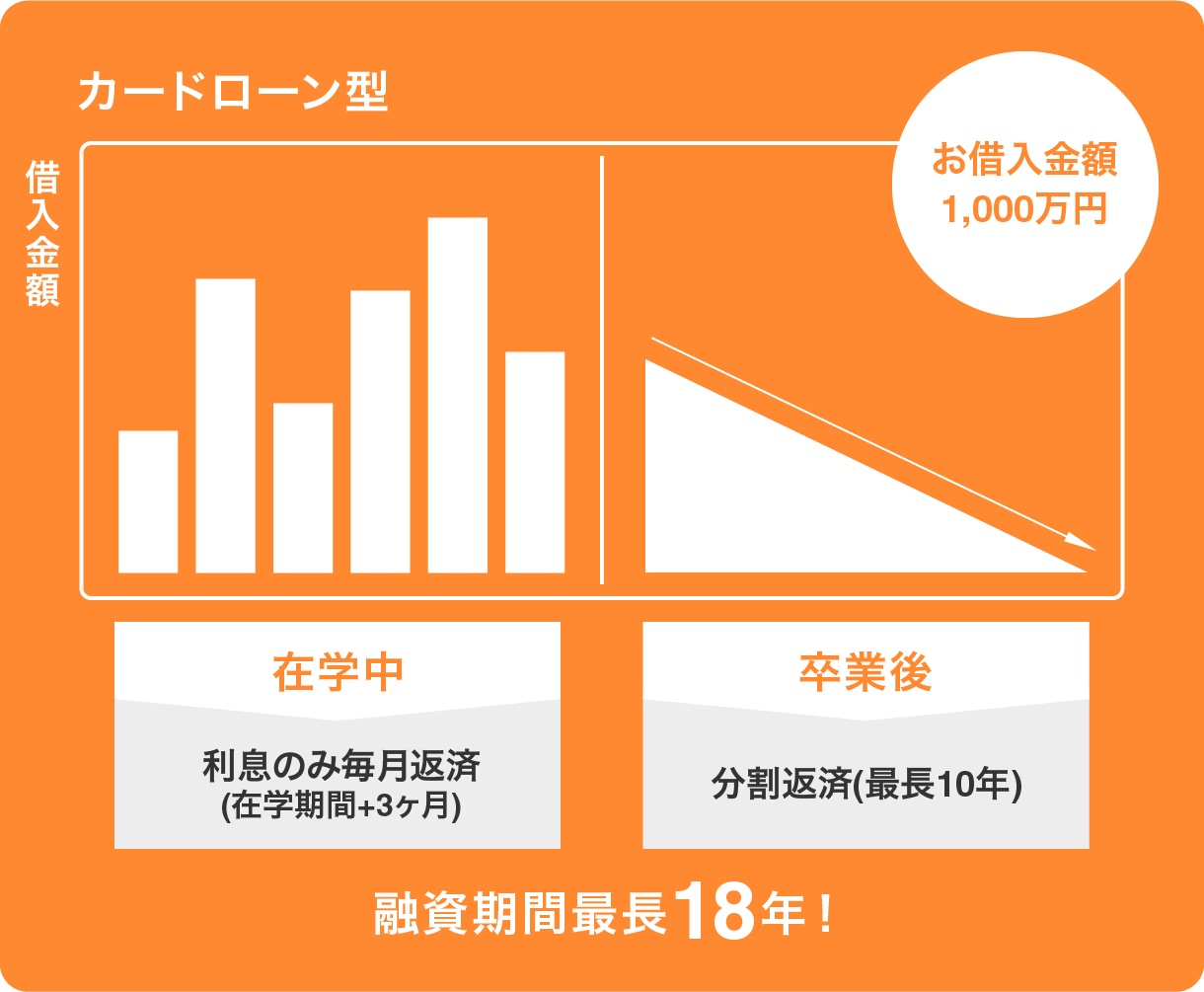 カードローン型

借入金額

お借入金額
1,000万円

在学中

利息のみ毎月返済
(在学期間+3ヶ月)

卒業後

分割返済(最長10年)

融資期間最長18年！